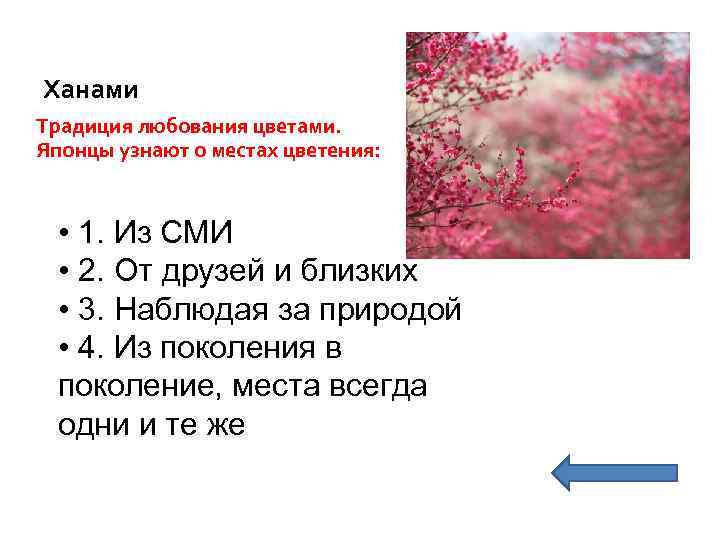 Ханами

Традиция любования цветами.
Японцы узнают о местах цветения:

• 1. Из СМИ
• 2. От друзей и близких
• 3. Наблюдая за природой
• 4. Из поколения в поколение, места всегда одни и те же